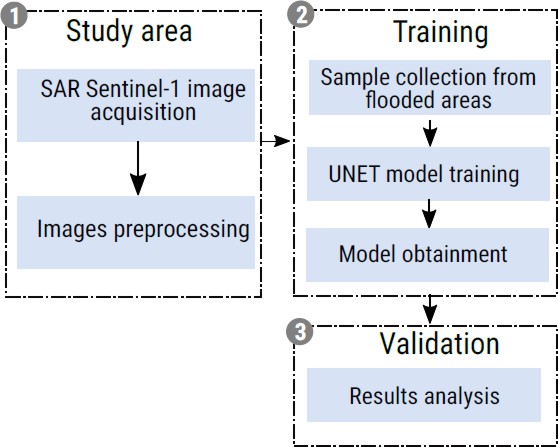 1 Study area

SAR Sentinel-1 image acquisition

Images preprocessing

2 Training

Sample collection from flooded areas

UNET model training

Model obtainment

3 Validation

Results analysis